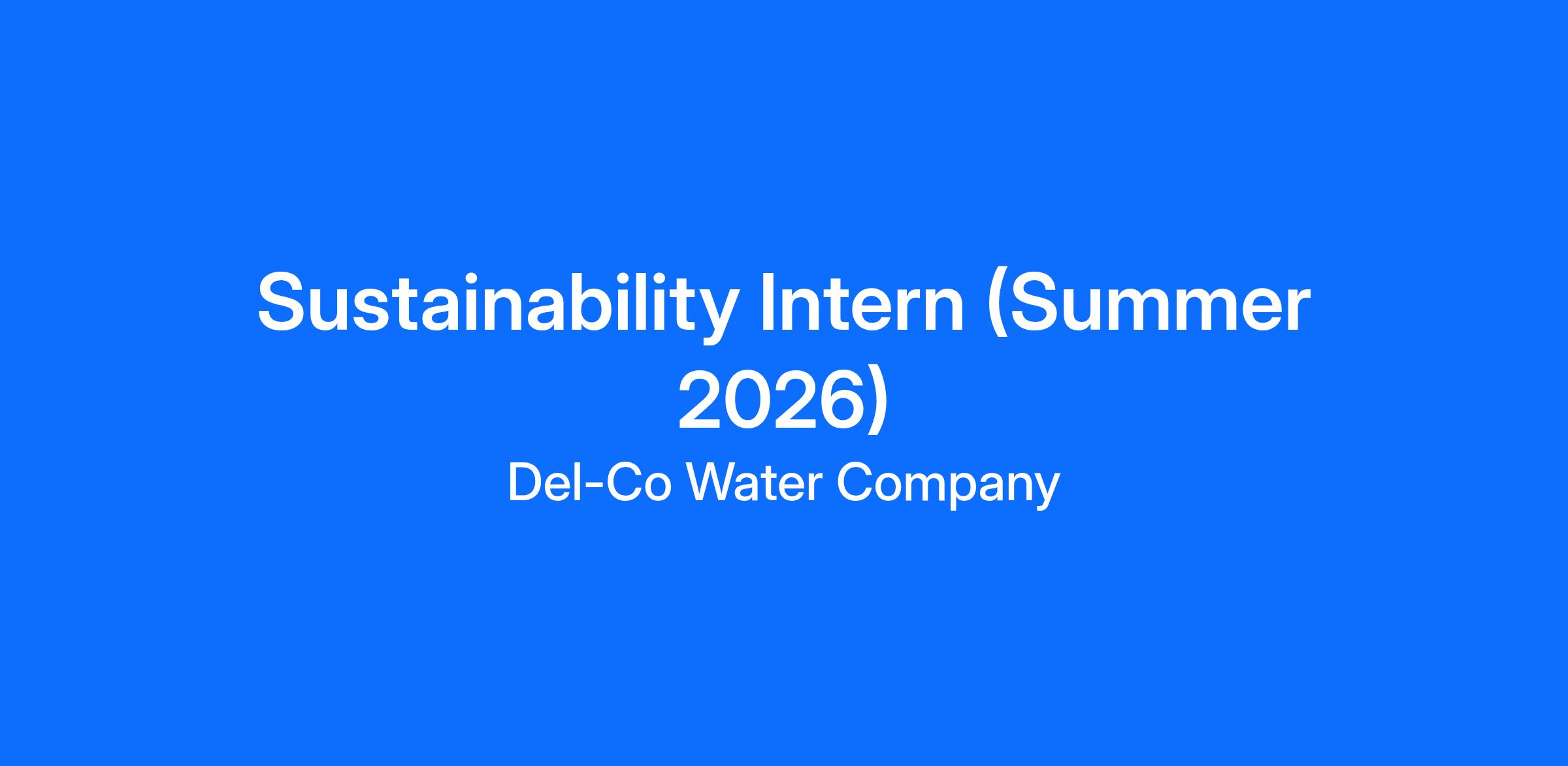 Sustainability Intern (Summer 2026)

Del-Co Water Company